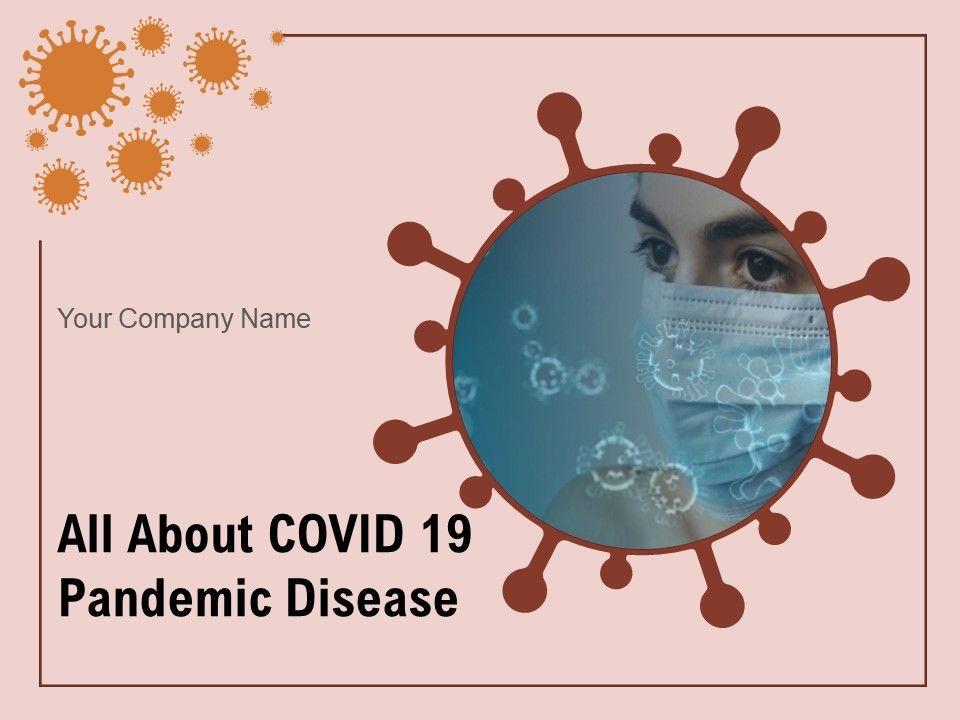 Your Company Name

All About COVID 19 Pandemic Disease